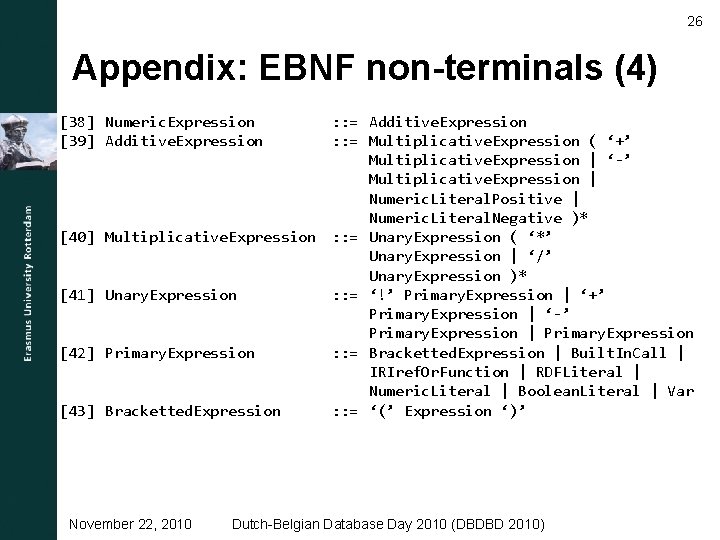 26

Appendix: EBNF non-terminals (4)

Erasmus University Rotterdam

[38] NumericExpression ::= AdditiveExpression
[39] AdditiveExpression ::= MultiplicativeExpression ( ‘+’ MultiplicativeExpression | ‘-’ MultiplicativeExpression | NumericLiteralPositive | NumericLiteralNegative )*
[40] MultiplicativeExpression ::= UnaryExpression ( ‘*’ UnaryExpression | ‘/’ UnaryExpression )*
[41] UnaryExpression ::= ‘!’ PrimaryExpression | ‘+’ PrimaryExpression | ‘-’ PrimaryExpression | PrimaryExpression
[42] PrimaryExpression ::= BrackettedExpression | BuiltInCall | IRIrefOrFunction | RDFLiteral | NumericLiteral | BooleanLiteral | Var
[43] BrackettedExpression ::= ‘(’ Expression ‘)’

November 22, 2010 Dutch-Belgian Database Day 2010 (DBDBD 2010)